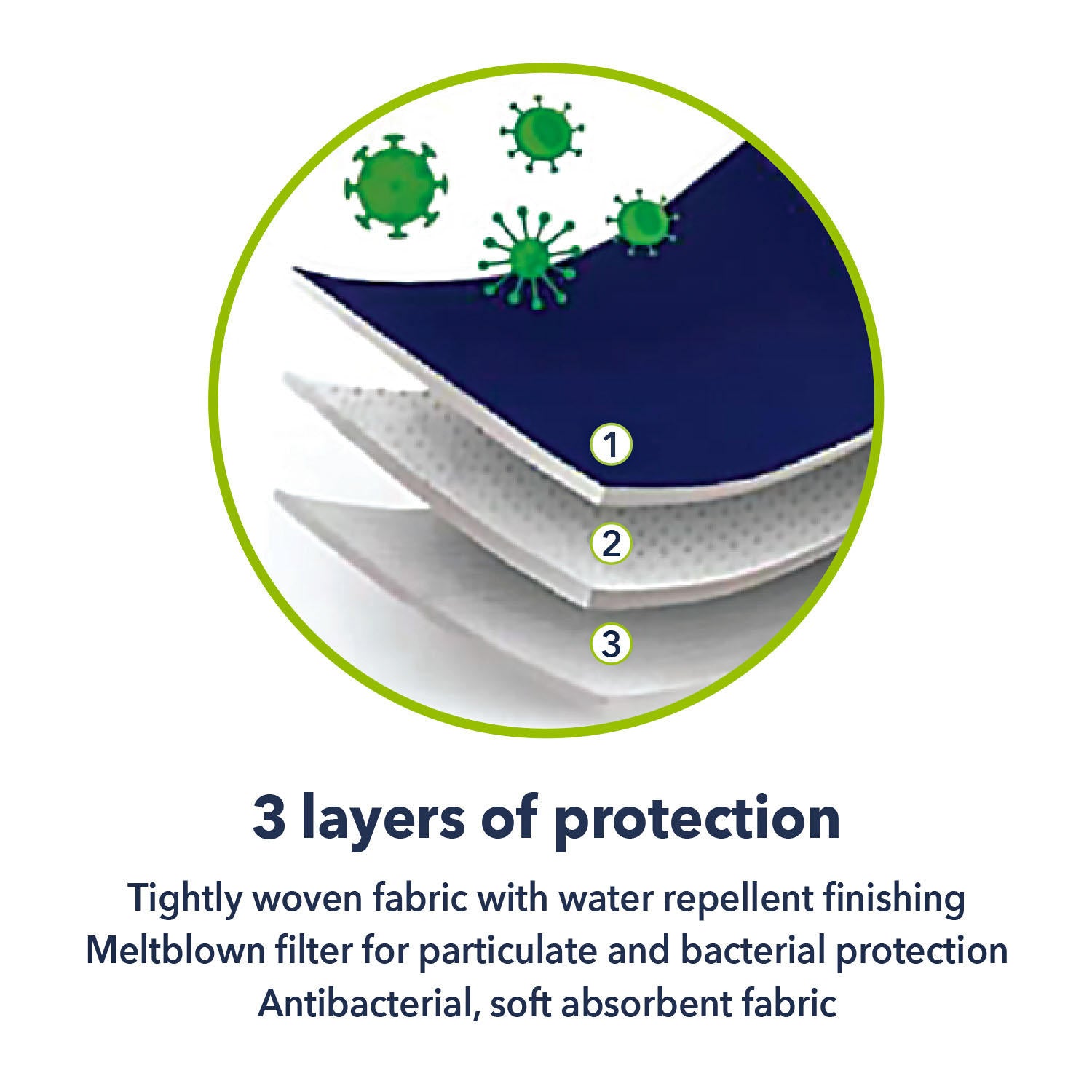 1
2
3

3 layers of protection

Tightly woven fabric with water repellent finishing
Meltblown filter for particulate and bacterial protection
Antibacterial, soft absorbent fabric